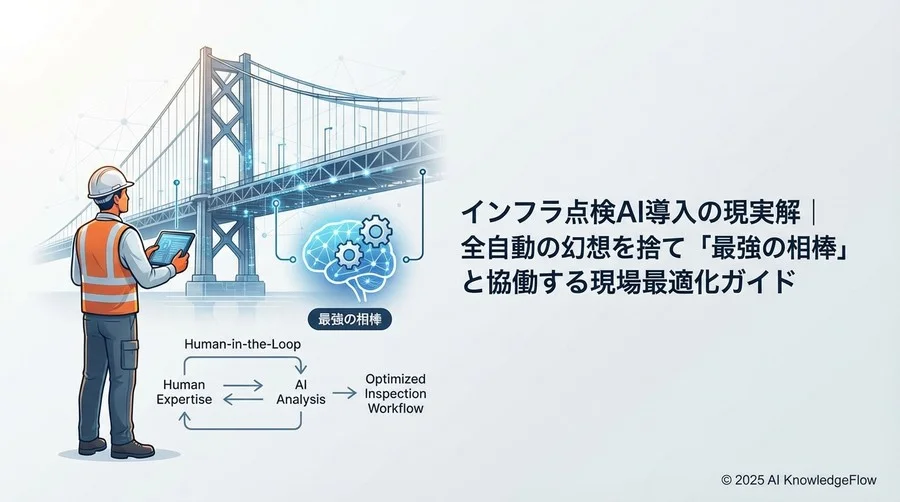 最強の相棒

Human-in-the-Loop

Human Expertise

AI Analysis

Optimized Inspection Workflow

インフラ点検AI導入の現実解｜全自動の幻想を捨て「最強の相棒」と協働する現場最適化ガイド

© 2025 AI KnowledgeFlow